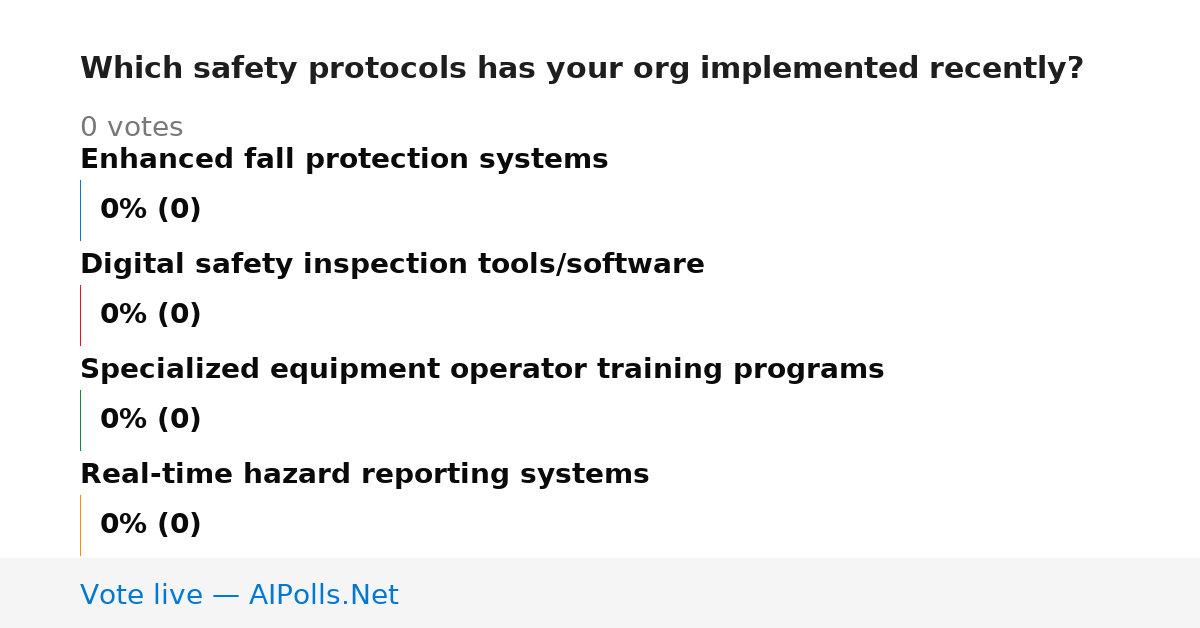 Which safety protocols has your org implemented recently?

0 votes

Enhanced fall protection systems

0% (0)

Digital safety inspection tools/software

0% (0)

Specialized equipment operator training programs

0% (0)

Real-time hazard reporting systems

0% (0)

Vote live — AIPolls.Net